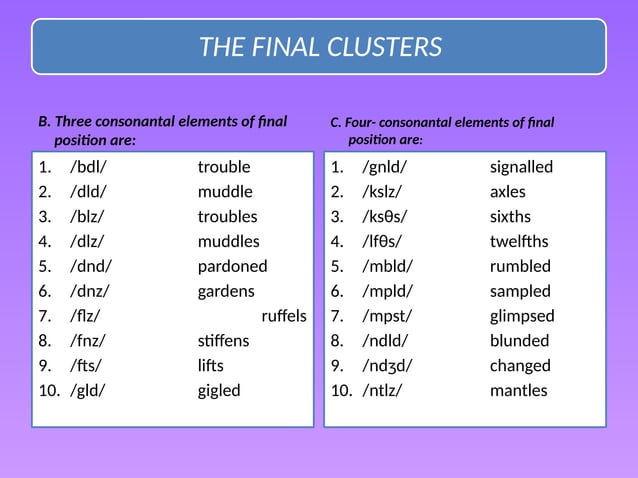 THE FINAL CLUSTERS

B. Three consonantal elements of final position are:

1. /bdl/ trouble
2. /dld/ muddle
3. /blz/ troubles
4. /dlz/ muddles
5. /dnd/ pardoned
6. /dnz/ gardens
7. /flz/ ruffels
8. /fnz/ stiffens
9. /fts/ lifts
10. /gld/ gigled

C. Four- consonantal elements of final position are:

1. /gnld/ signalled
2. /kslz/ axles
3. /ksθs/ sixths
4. /lfθs/ twelfths
5. /mbld/ rumbled
6. /mpld/ sampled
7. /mpst/ glimpsed
8. /ndld/ blunded
9. /ndʒd/ changed
10. /ntlz/ mantles